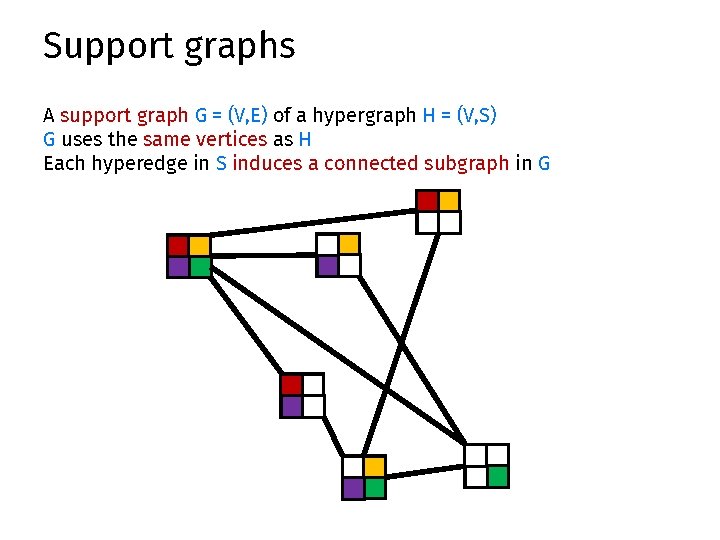 Support graphs

A support graph G = (V,E) of a hypergraph H = (V,S)
G uses the same vertices as H
Each hyperedge in S induces a connected subgraph in G